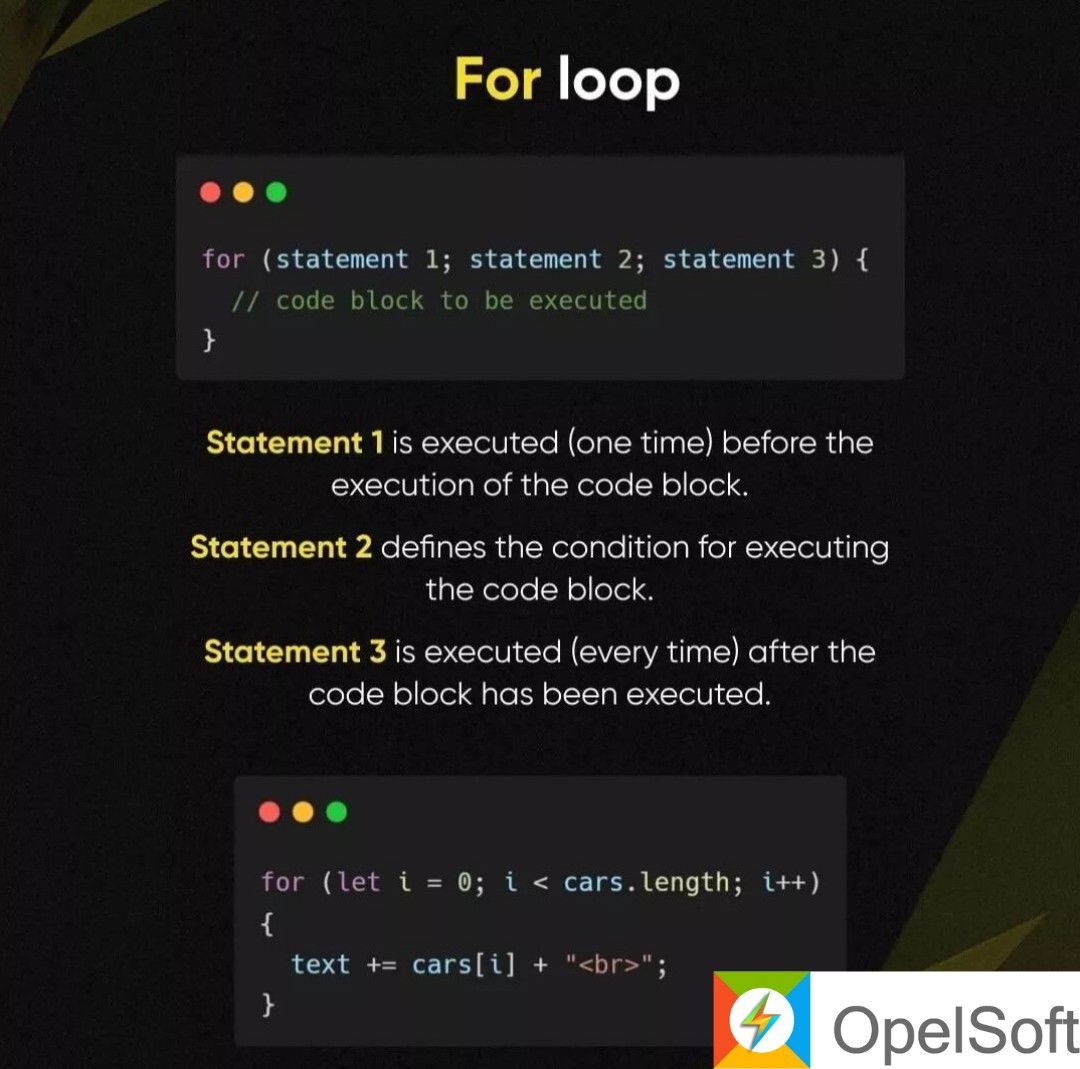 For loop

for (statement 1; statement 2; statement 3) {
  // code block to be executed
}

Statement 1 is executed (one time) before the execution of the code block.

Statement 2 defines the condition for executing the code block.

Statement 3 is executed (every time) after the code block has been executed.

for (let i = 0; i < cars.length; i++)
{
  text += cars[i] + "<br>";
}

OpelSoft